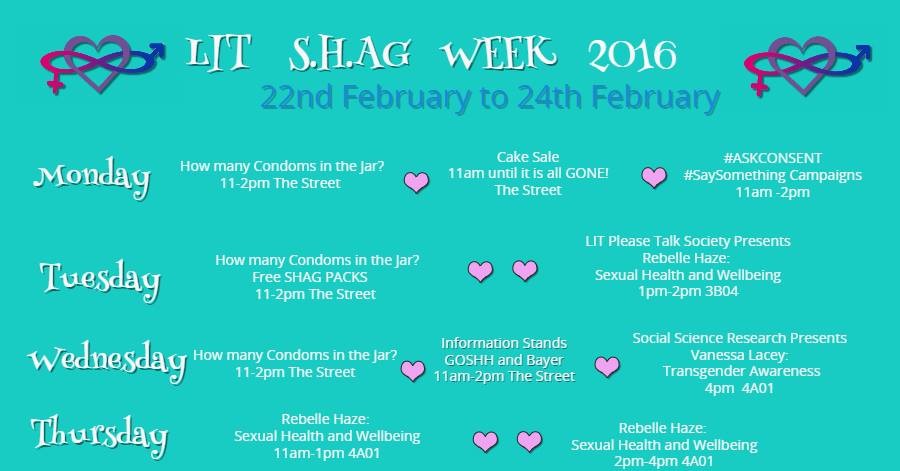 LIT S.H.AG WEEK 2016
22nd February to 24th February

Monday
How many Condoms in the Jar?
11-2pm The Street

Cake Sale
11am until it is all GONE!
The Street

#ASKCONSENT
#SaySomething Campaigns
11am -2pm

Tuesday
How many Condoms in the Jar?
Free SHAG PACKS
11-2pm The Street

LIT Please Talk Society Presents
Rebelle Haze:
Sexual Health and Wellbeing
1pm-2pm 3B04

Wednesday
How many Condoms in the Jar?
11-2pm The Street

Information Stands
GOSHH and Bayer
11am-2pm The Street

Social Science Research Presents
Vanessa Lacey:
Transgender Awareness
4pm 4A01

Thursday
Rebelle Haze:
Sexual Health and Wellbeing
11am-1pm 4A01

Rebelle Haze:
Sexual Health and Wellbeing
2pm-4pm 4A01